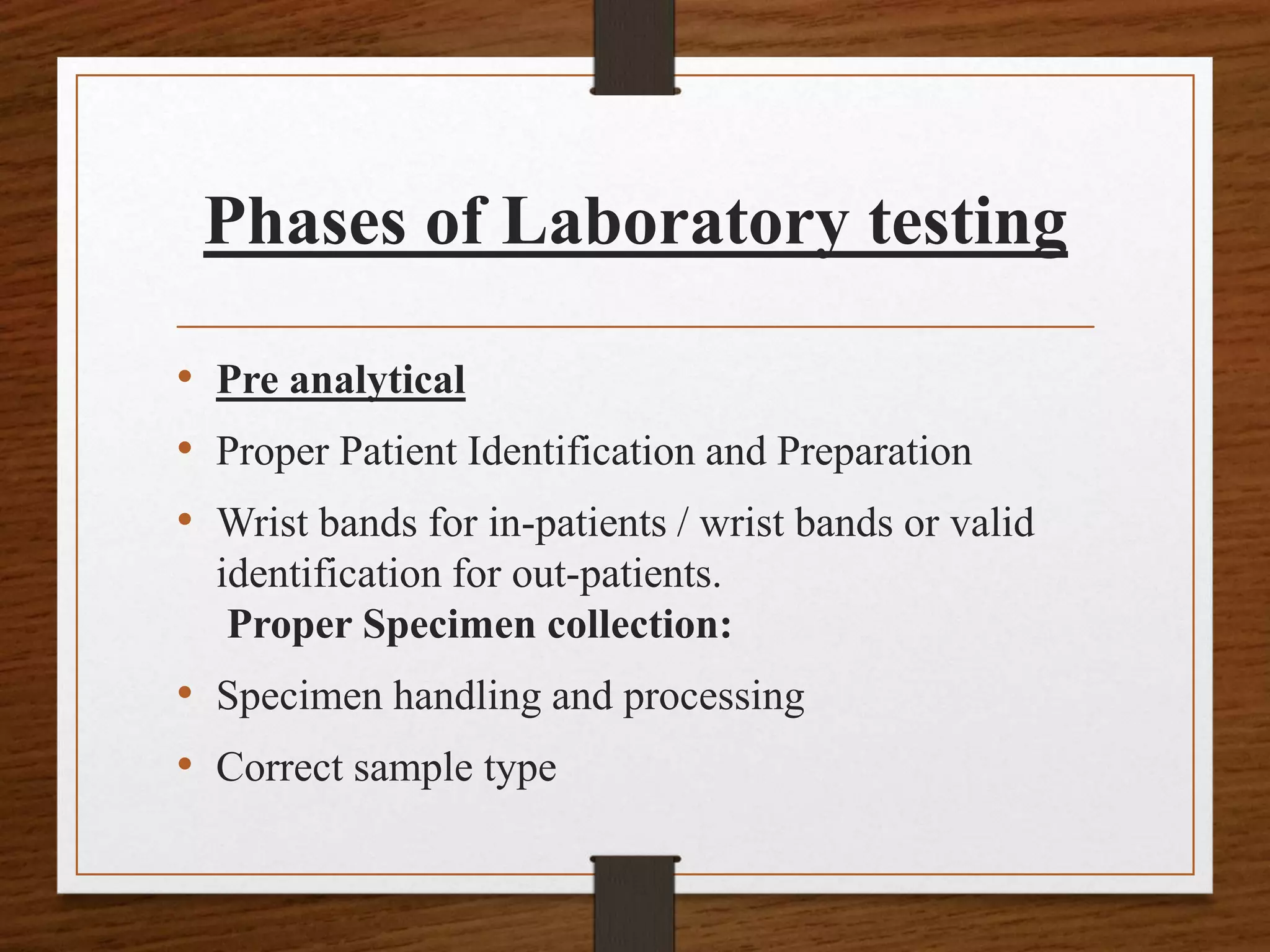 Phases of Laboratory testing

• Pre analytical
• Proper Patient Identification and Preparation
• Wrist bands for in-patients / wrist bands or valid identification for out-patients.
Proper Specimen collection:
• Specimen handling and processing
• Correct sample type